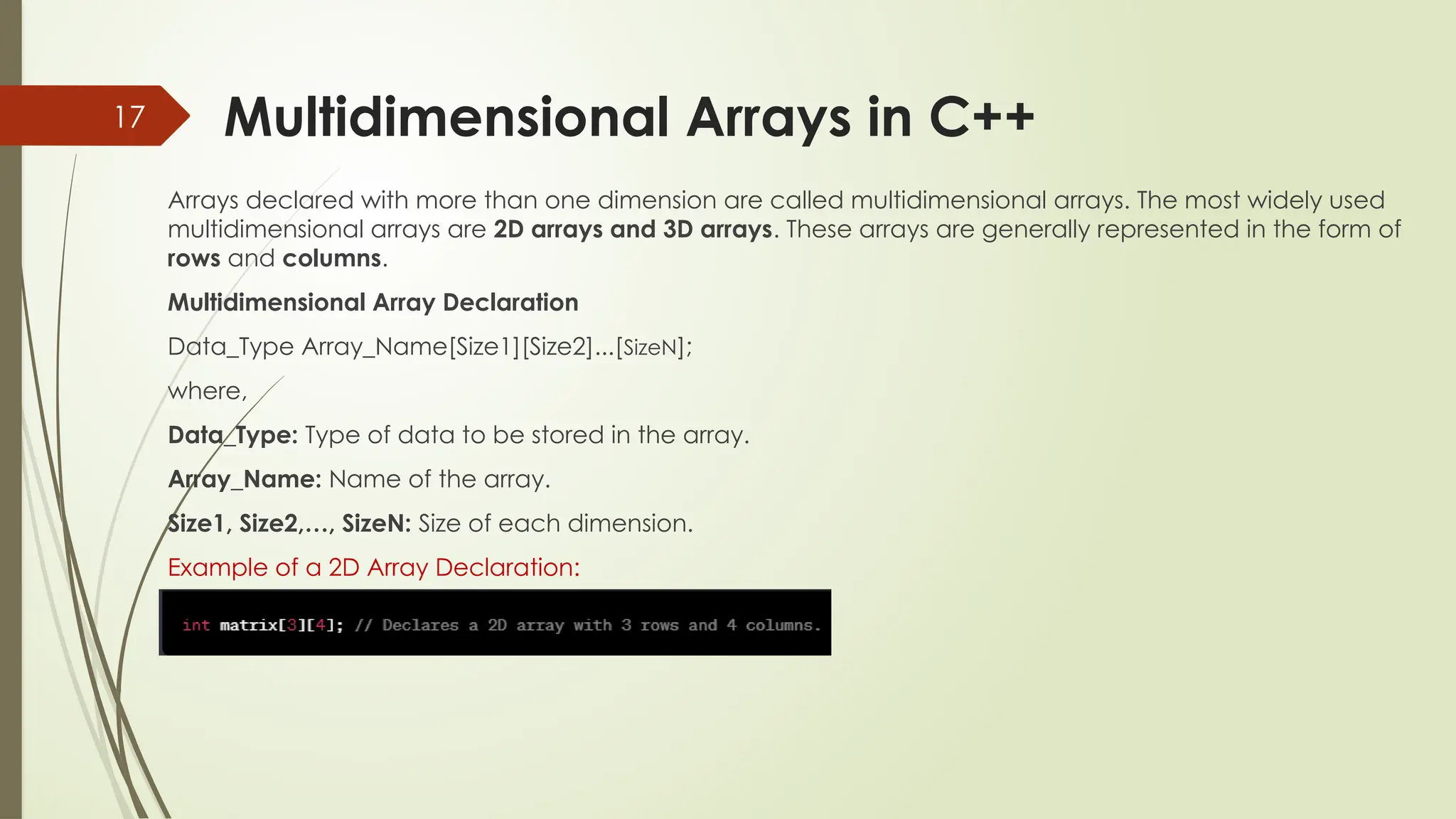 17

Multidimensional Arrays in C++

Arrays declared with more than one dimension are called multidimensional arrays. The most widely used multidimensional arrays are 2D arrays and 3D arrays. These arrays are generally represented in the form of rows and columns.

Multidimensional Array Declaration

Data_Type Array_Name[Size1][Size2]...[SizeN];

where,

Data_Type: Type of data to be stored in the array.

Array_Name: Name of the array.

Size1, Size2,..., SizeN: Size of each dimension.

Example of a 2D Array Declaration:

int matrix[3][4]; // Declares a 2D array with 3 rows and 4 columns.